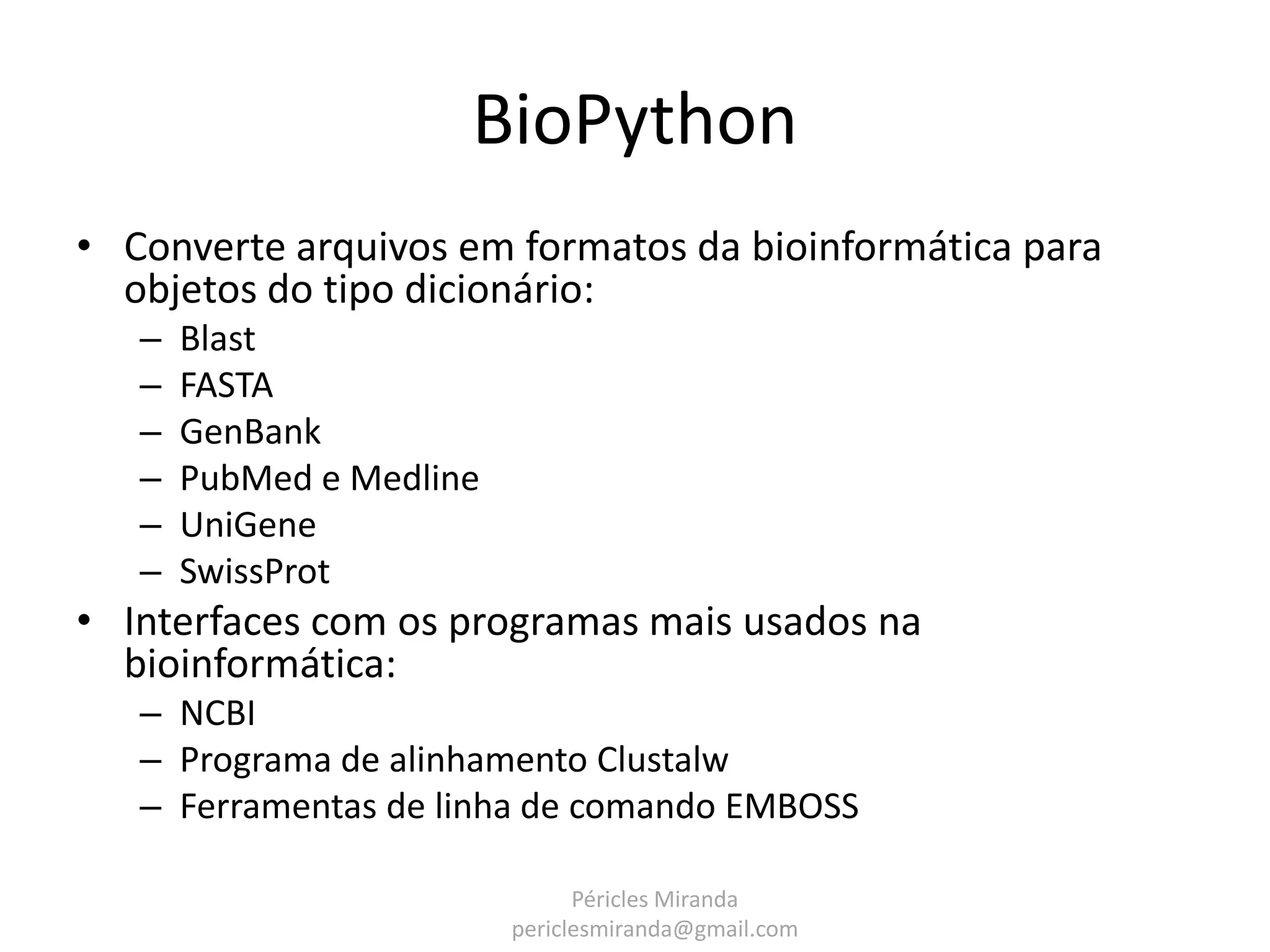 BioPython

• Converte arquivos em formatos da bioinformática para objetos do tipo dicionário:
– Blast
– FASTA
– GenBank
– PubMed e Medline
– UniGene
– SwissProt
• Interfaces com os programas mais usados na bioinformática:
– NCBI
– Programa de alinhamento Clustalw
– Ferramentas de linha de comando EMBOSS

Péricles Miranda
periclesmiranda@gmail.com